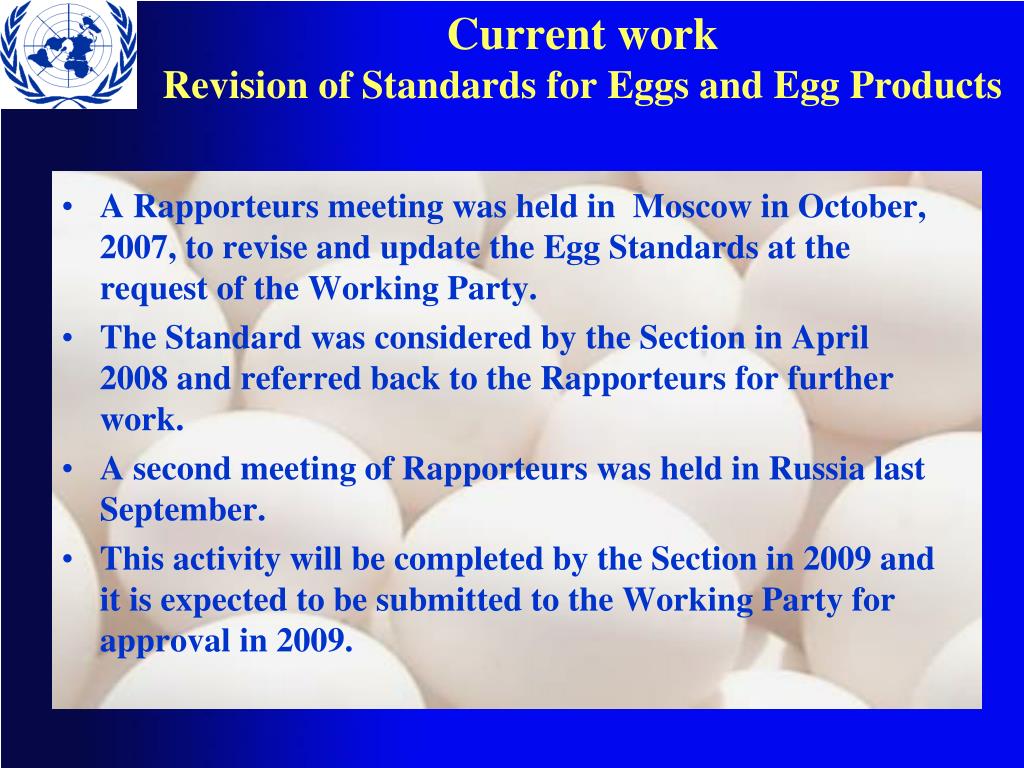 Current work
Revision of Standards for Eggs and Egg Products

• A Rapporteurs meeting was held in Moscow in October, 2007, to revise and update the Egg Standards at the request of the Working Party.
• The Standard was considered by the Section in April 2008 and referred back to the Rapporteurs for further work.
• A second meeting of Rapporteurs was held in Russia last September.
• This activity will be completed by the Section in 2009 and it is expected to be submitted to the Working Party for approval in 2009.